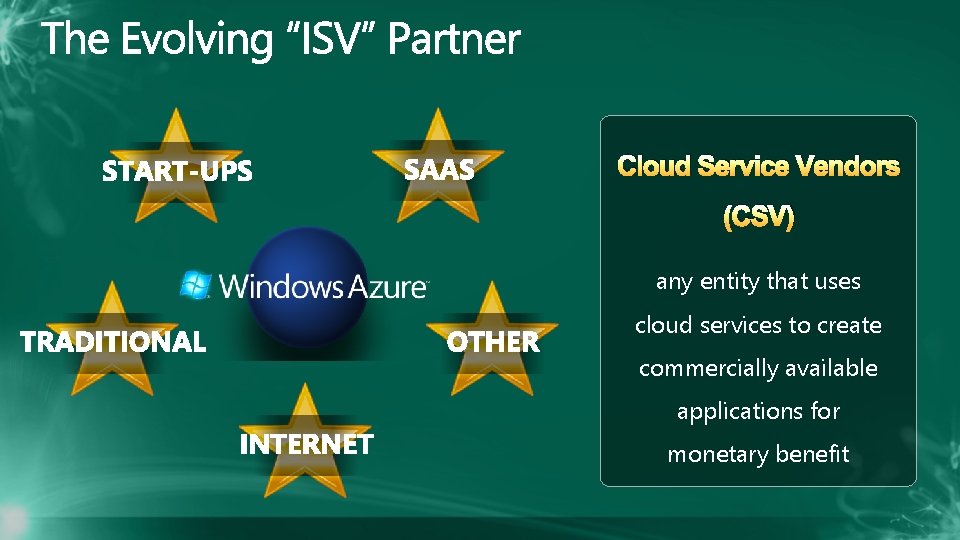 The Evolving "ISV" Partner

START-UPS

SAAS

Windows Azure

TRADITIONAL

OTHER

INTERNET

Cloud Service Vendors (CSV)

any entity that uses cloud services to create commercially available applications for monetary benefit